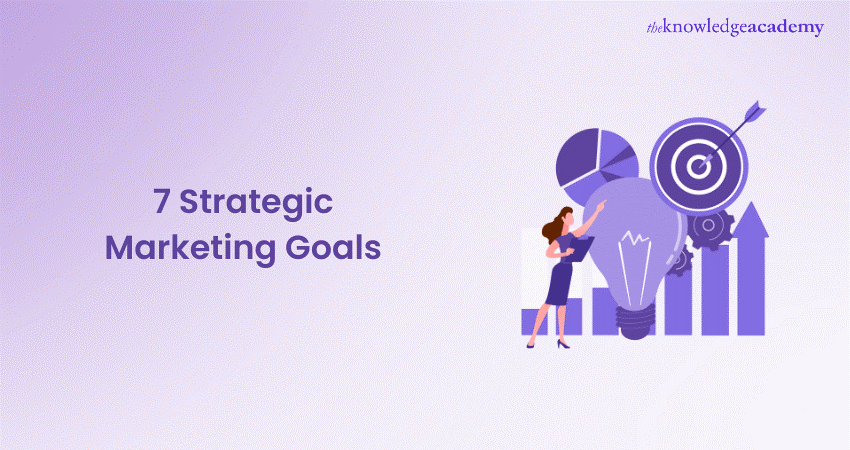 theknowledgeacademy

7 Strategic Marketing Goals